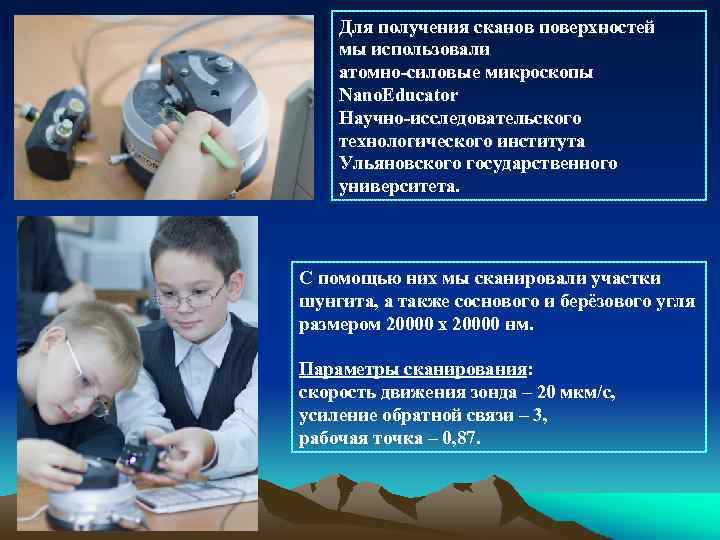 Для получения сканов поверхностей мы использовали атомно-силовые микроскопы NanoEducator Научно-исследовательского технологического института Ульяновского государственного университета.

С помощью них мы сканировали участки шунгита, а также соснового и берёзового угля размером 20000 х 20000 нм.

Параметры сканирования:
скорость движения зонда – 20 мкм/с,
усиление обратной связи – 3,
рабочая точка – 0,87.